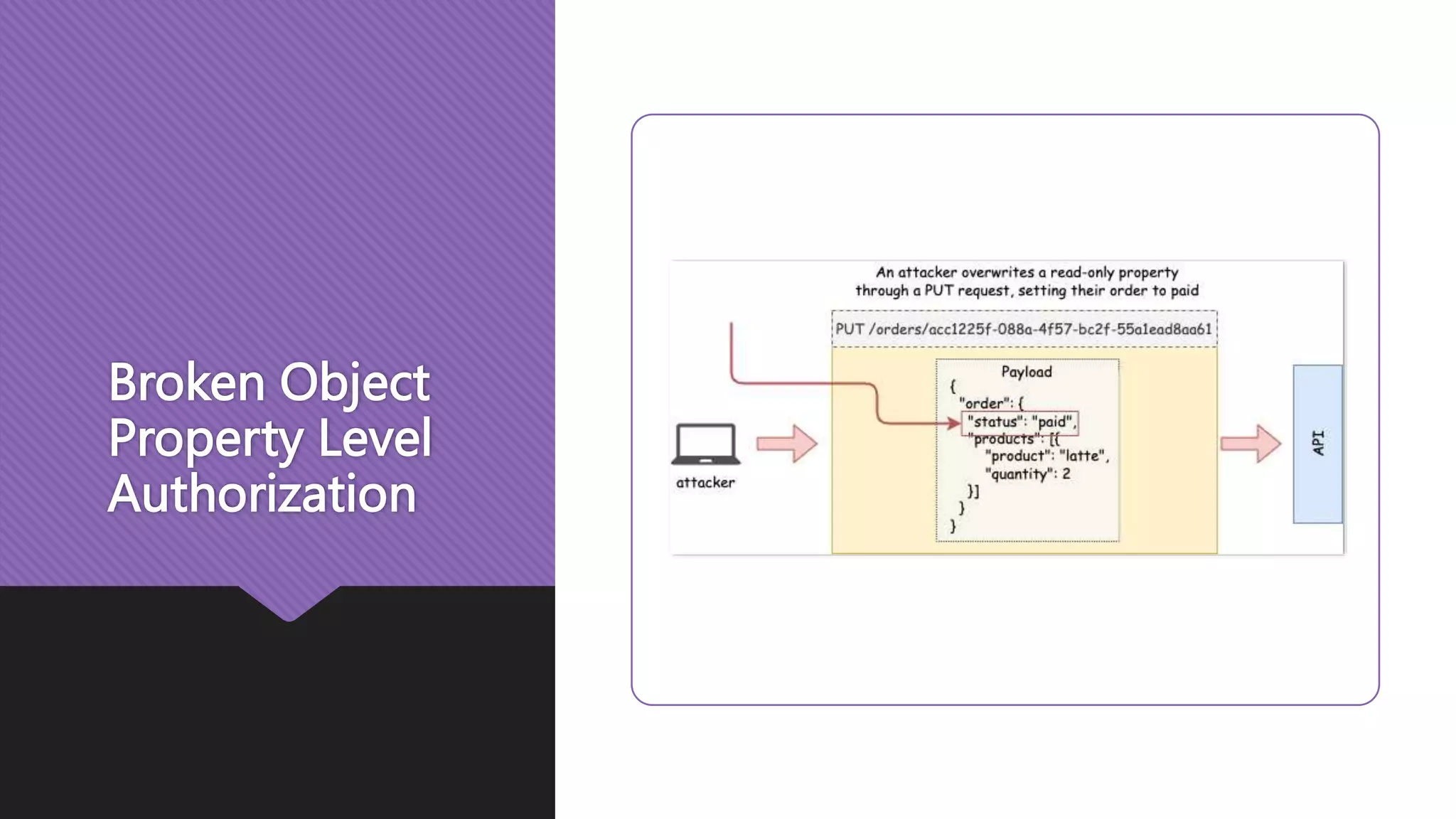 Broken Object Property Level Authorization

An attacker overwrites a read-only property through a PUT request, setting their order to paid

PUT /orders/acc1225f-088a-4f57-bc2f-55a1ead8aa61

Payload
{
"order": {
"status": "paid",
"products": [{
"product": "latte",
"quantity": 2
}]
}
}

attacker

API